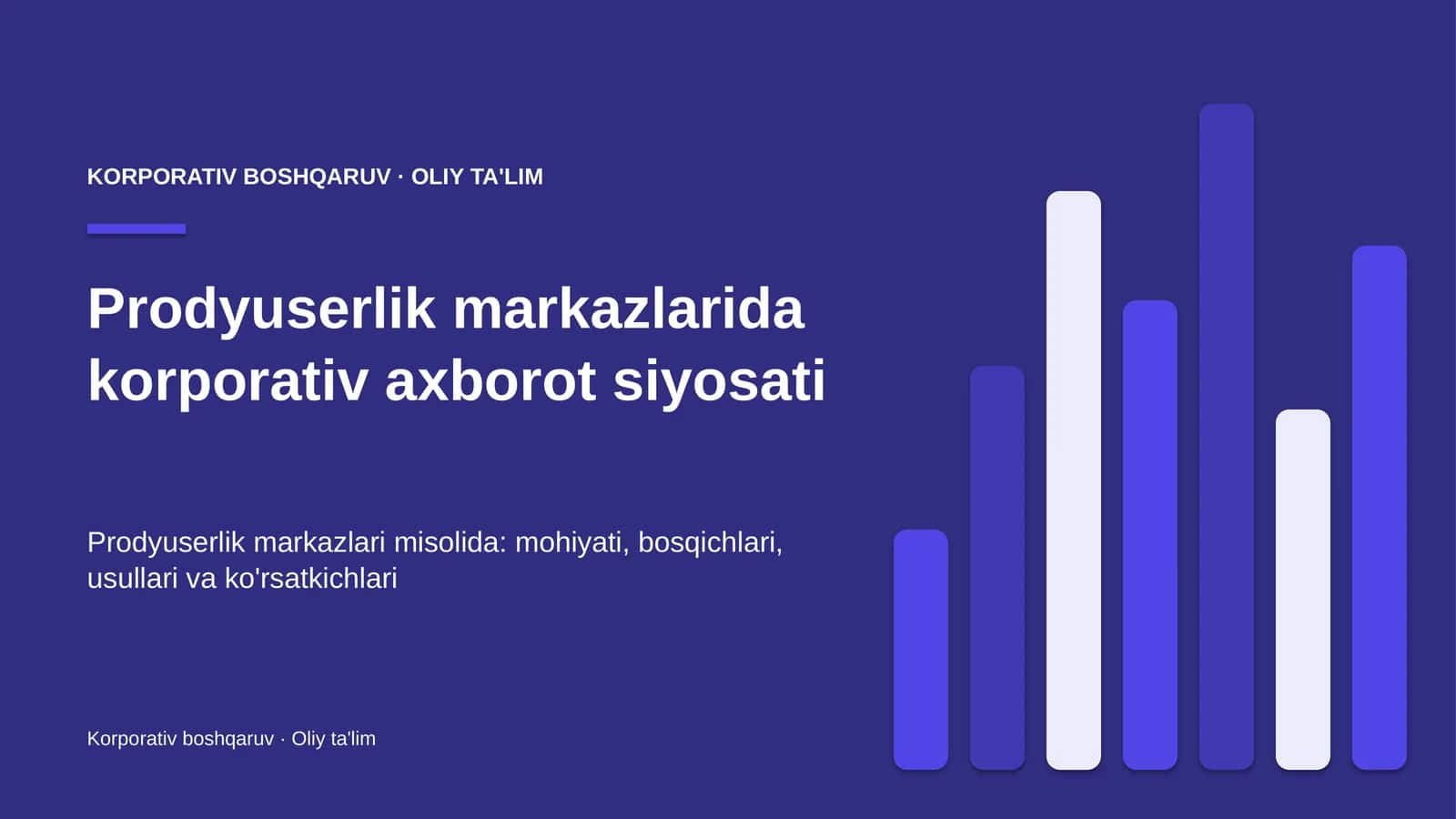 KORPORATIV BOSHQARUV · OLIY TA'LIM

Prodyuserlik markazlarida korporativ axborot siyosati

Prodyuserlik markazlari misolida: mohiyati, bosqichlari, usullari va ko'rsatkichlari

Korporativ boshqaruv · Oliy ta'lim